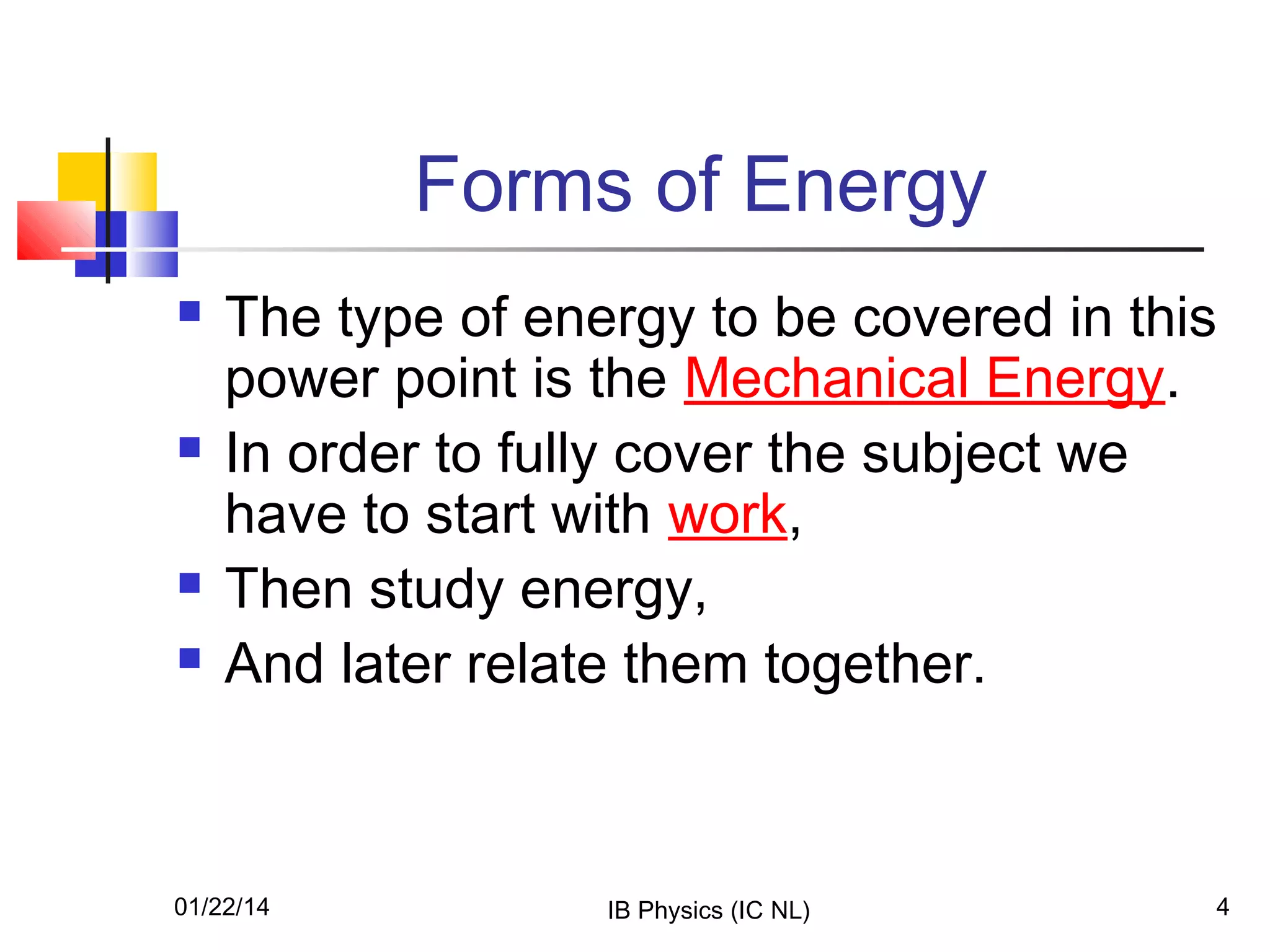 Forms of Energy

- The type of energy to be covered in this power point is the Mechanical Energy.
- In order to fully cover the subject we have to start with work,
- Then study energy,
- And later relate them together.

01/22/14

IB Physics (IC NL)

4